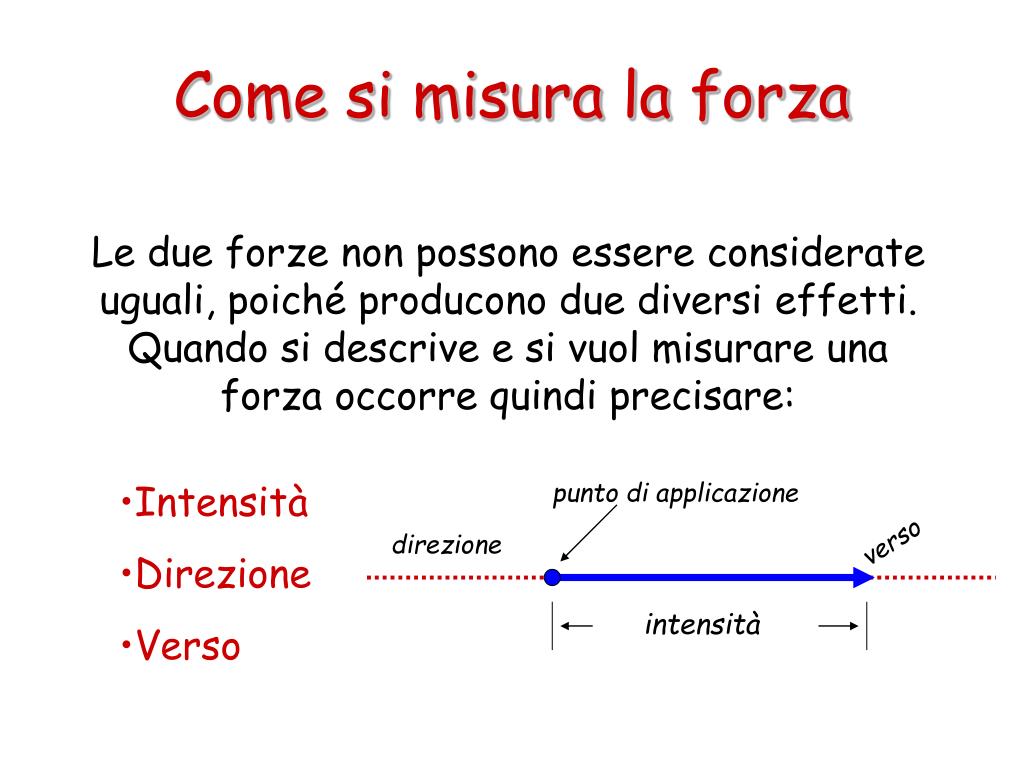 Come si misura la forza

Le due forze non possono essere considerate uguali, poiché producono due diversi effetti. Quando si descrive e si vuol misurare una forza occorre quindi precisare:

•Intensità
•Direzione
•Verso

punto di applicazione
direzione
verso
intensità